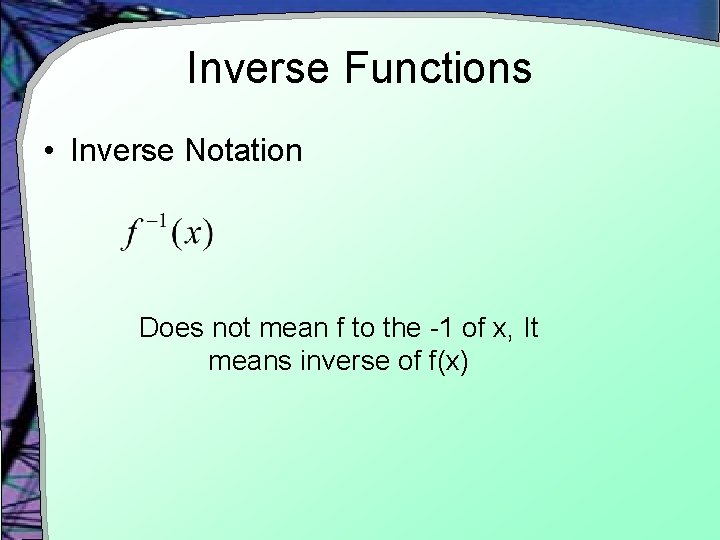 Inverse Functions

• Inverse Notation

$f^{-1}(x)$

Does not mean f to the -1 of x, It means inverse of f(x)